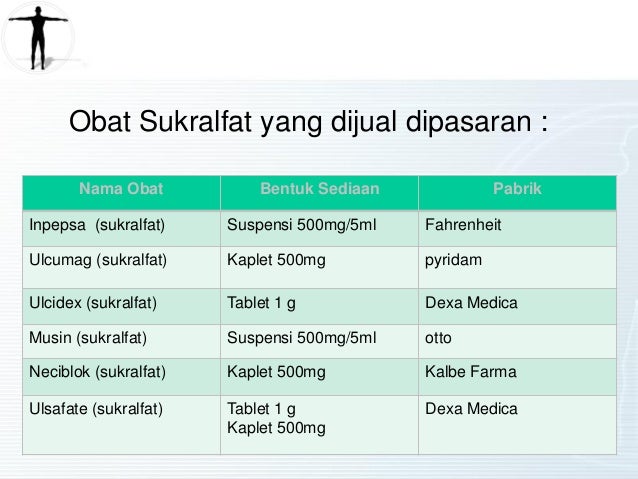 Obat Sukralfat yang dijual dipasaran :

| Nama Obat | Bentuk Sediaan | Pabrik |
|---|---|---|
| Inpepsa (sukralfat) | Suspensi 500mg/5ml | Fahrenheit |
| Ulcumag (sukralfat) | Kaplet 500mg | pyridam |
| Ulcidex (sukralfat) | Tablet 1 g | Dexa Medica |
| Musin (sukralfat) | Suspensi 500mg/5ml | otto |
| Neciblok (sukralfat) | Kaplet 500mg | Kalbe Farma |
| Ulsafate (sukralfat) | Tablet 1 g Kaplet 500mg | Dexa Medica |